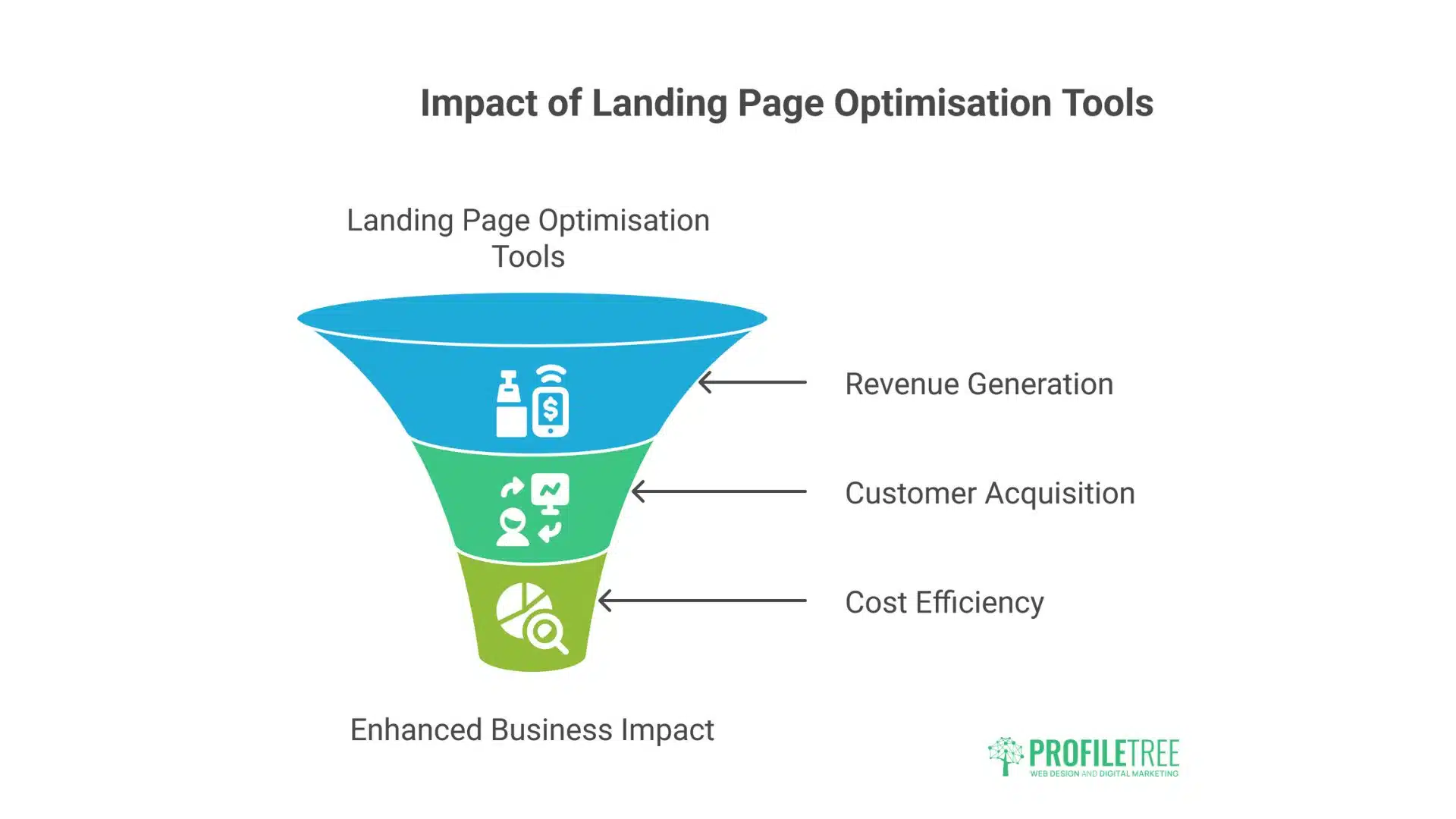 Impact of Landing Page Optimisation Tools

Landing Page Optimisation Tools

Revenue Generation

Customer Acquisition

Cost Efficiency

Enhanced Business Impact

PROFILETREE
WEB DESIGN AND DIGITAL MARKETING